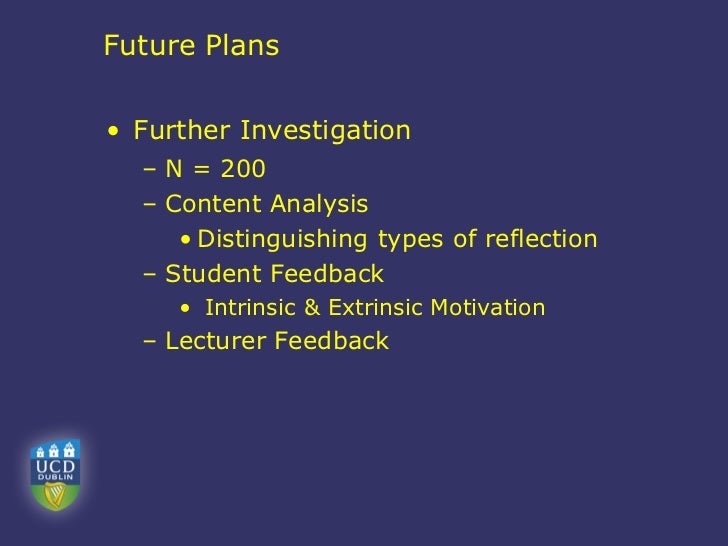 Future Plans

• Further Investigation
– N = 200
– Content Analysis
• Distinguishing types of reflection
– Student Feedback
• Intrinsic & Extrinsic Motivation
– Lecturer Feedback

UCD
DUBLIN